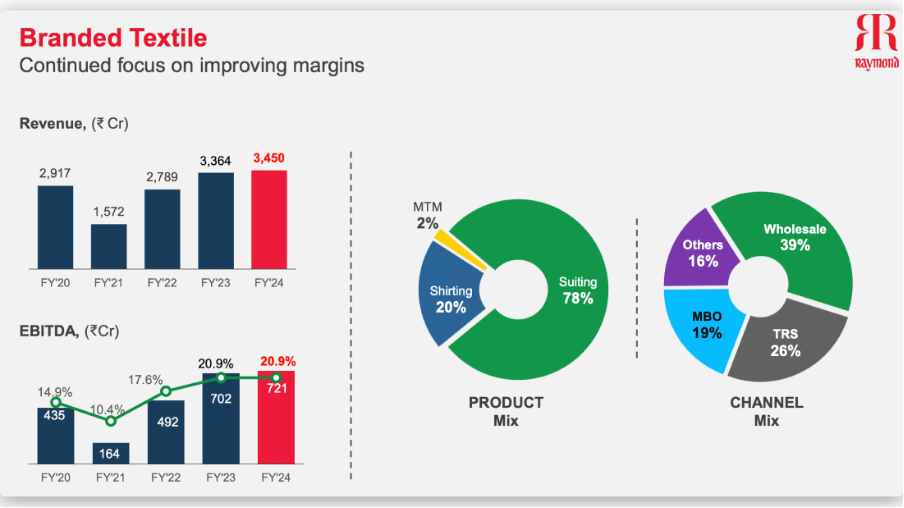 Branded Textile
Continued focus on improving margins

Raymond

Revenue, (₹ Cr)

2,917
1,572
2,789
3,364
3,450
FY'20 FY'21 FY'22 FY'23 FY'24

EBITDA, (₹Cr)

14.9%
10.4%
17.6%
20.9%
20.9%
435
164
492
702
721
FY'20 FY'21 FY'22 FY'23 FY'24

MTM
2%
Shirting
20%
Suiting
78%

PRODUCT
Mix

Others
16%
Wholesale
39%
MBO
19%
TRS
26%

CHANNEL
Mix